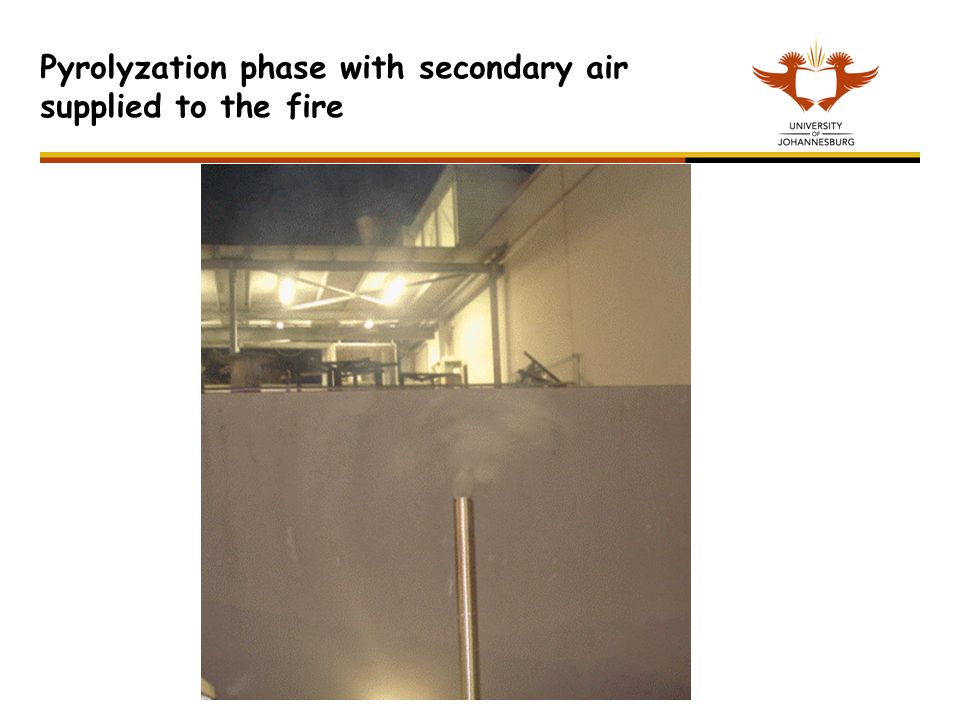 Pyrolyzation phase with secondary air supplied to the fire

UNIVERSITY
OF
JOHANNESBURG